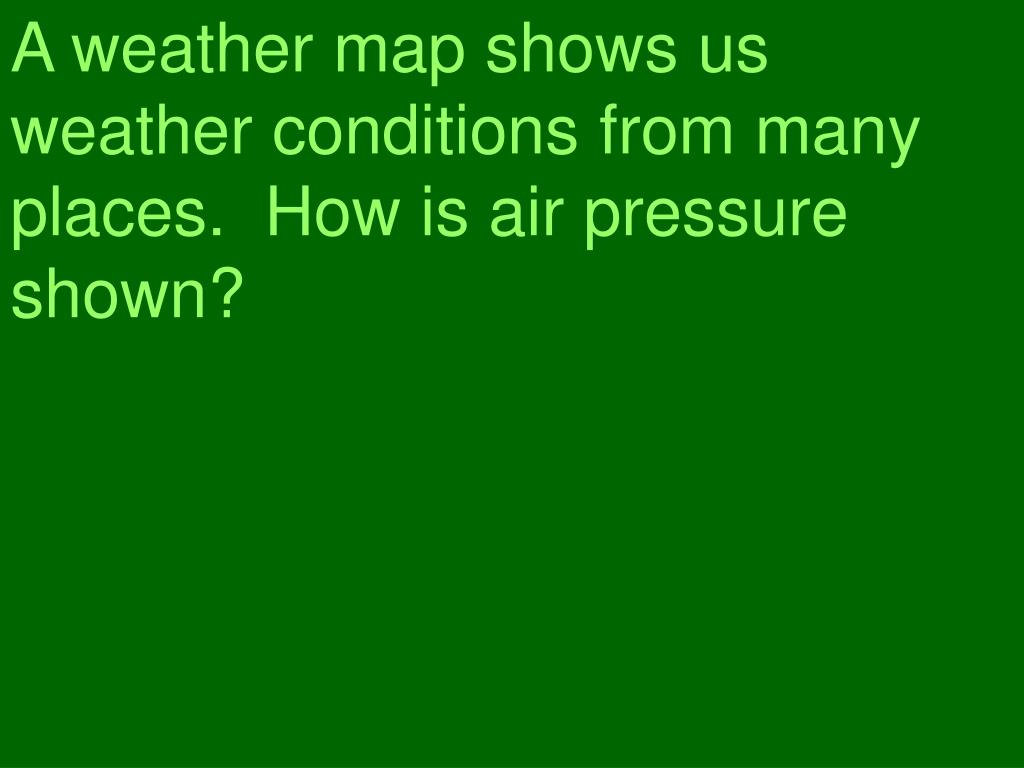 A weather map shows us weather conditions from many places.  How is air pressure shown?